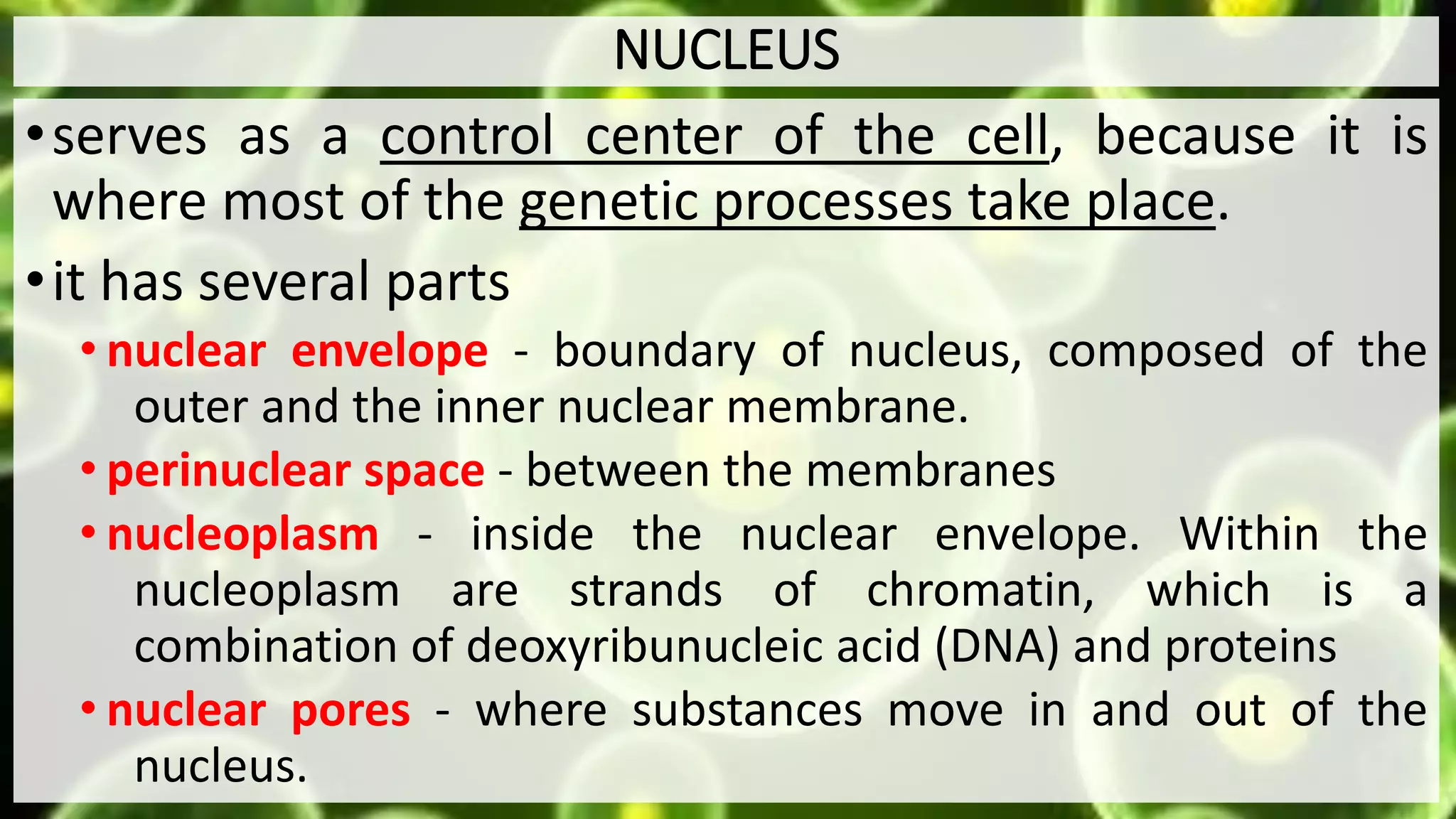 NUCLEUS

• serves as a control center of the cell, because it is where most of the genetic processes take place.

• it has several parts

• nuclear envelope - boundary of nucleus, composed of the outer and the inner nuclear membrane.

• perinuclear space - between the membranes

• nucleoplasm - inside the nuclear envelope. Within the nucleoplasm are strands of chromatin, which is a combination of deoxyribunucleic acid (DNA) and proteins

• nuclear pores - where substances move in and out of the nucleus.